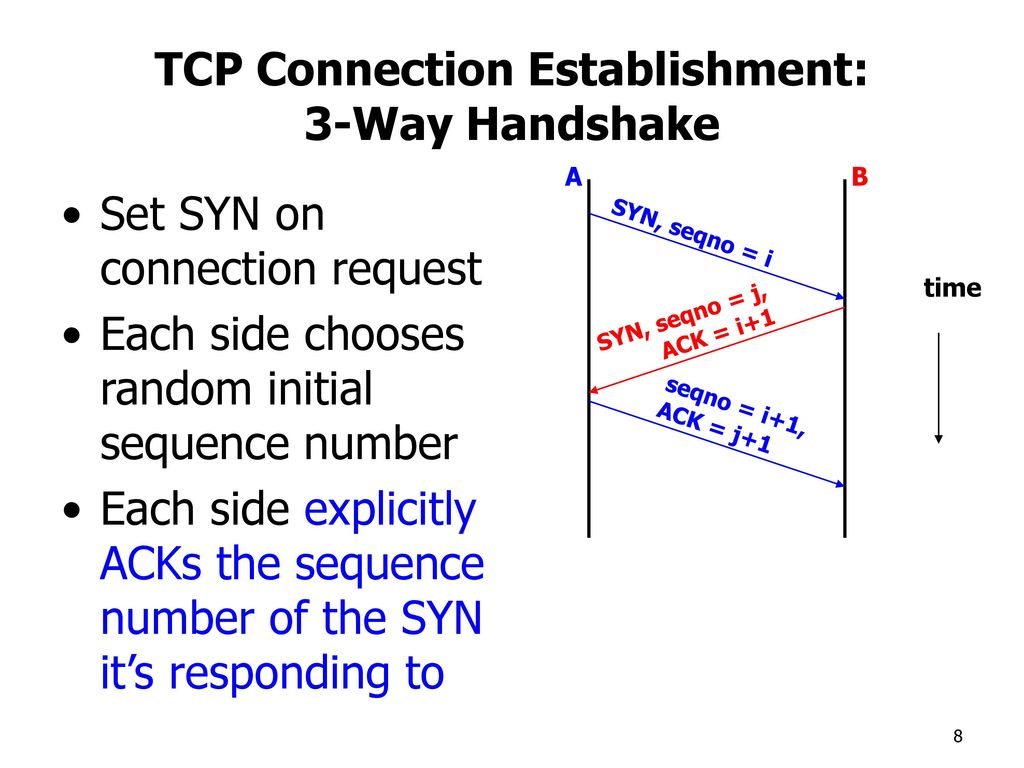 TCP Connection Establishment: 3-Way Handshake

• Set SYN on connection request
• Each side chooses random initial sequence number
• Each side explicitly ACKs the sequence number of the SYN it's responding to

A

B

SYN, seqno = i

SYN, seqno = j, ACK = i+1

seqno = i+1, ACK = j+1

time

8